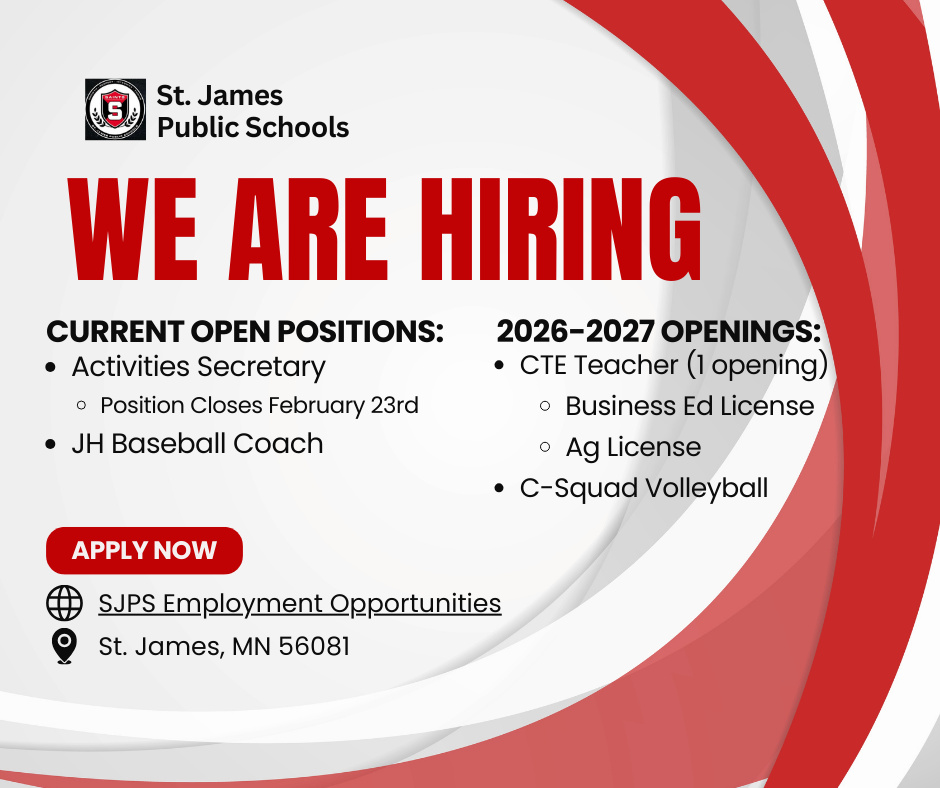 SAINTS
S

St. James Public Schools

WE ARE HIRING

CURRENT OPEN POSITIONS:
- Activities Secretary
  - Position Closes February 23rd
- JH Baseball Coach

2026-2027 OPENINGS:
- CTE Teacher (1 opening)
  - Business Ed License
  - Ag License
- C-Squad Volleyball

APPLY NOW

SJPS Employment Opportunities

St. James, MN 56081